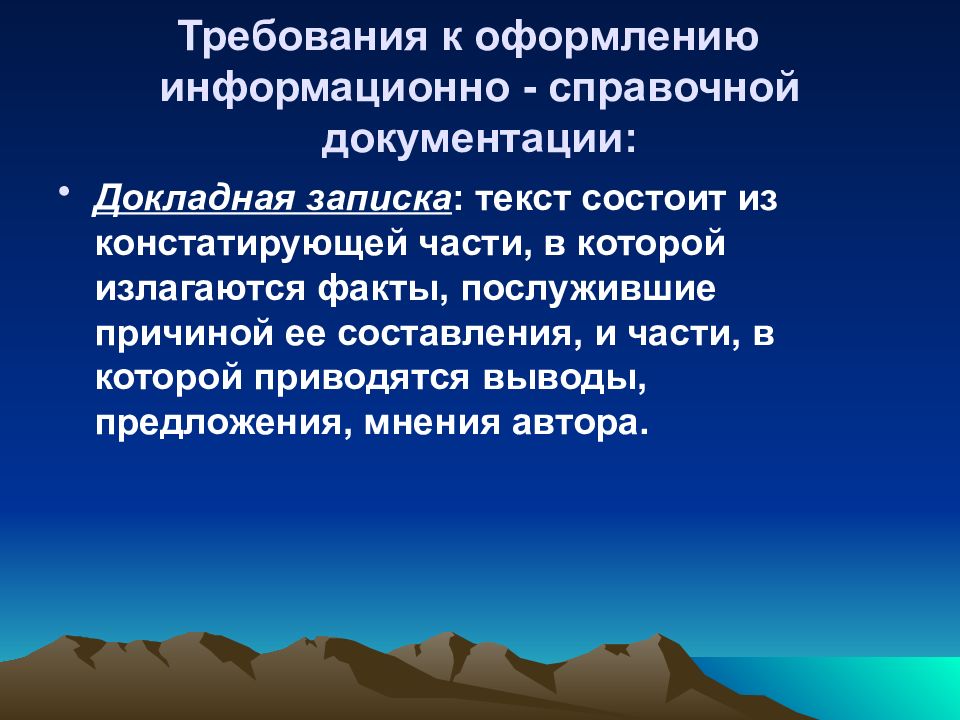 Требования к оформлению информационно - справочной документации:

• Докладная записка: текст состоит из констатирующей части, в которой излагаются факты, послужившие причиной ее составления, и части, в которой приводятся выводы, предложения, мнения автора.